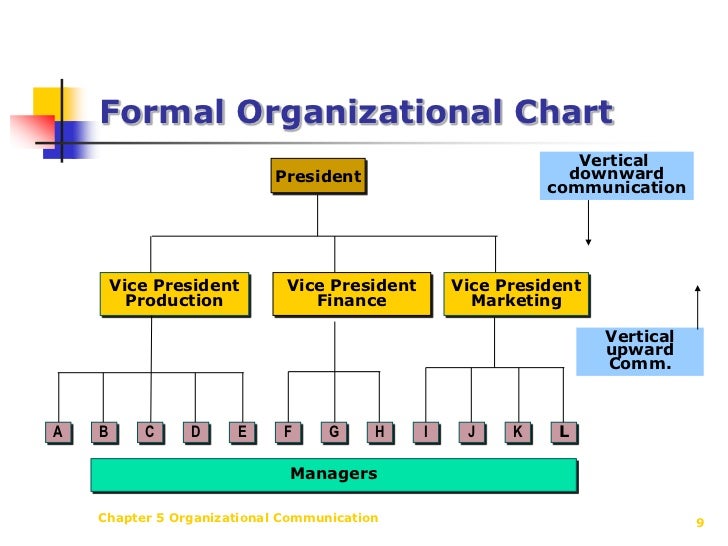 Formal Organizational Chart

President

Vertical downward communication

Vice President Production

Vice President Finance

Vice President Marketing

Vertical upward Comm.

A B C D E F G H I J K L

Managers

Chapter 5 Organizational Communication

9